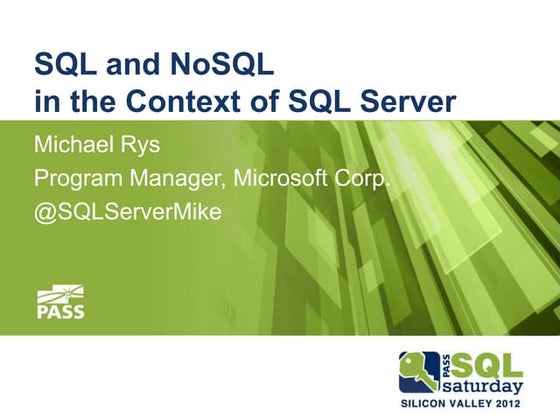 SQL and NoSQL in the Context of SQL Server

Michael Rys
Program Manager, Microsoft Corp.
@SQLServerMike

PASS

PASS SQL saturday
SILICON VALLEY 2012